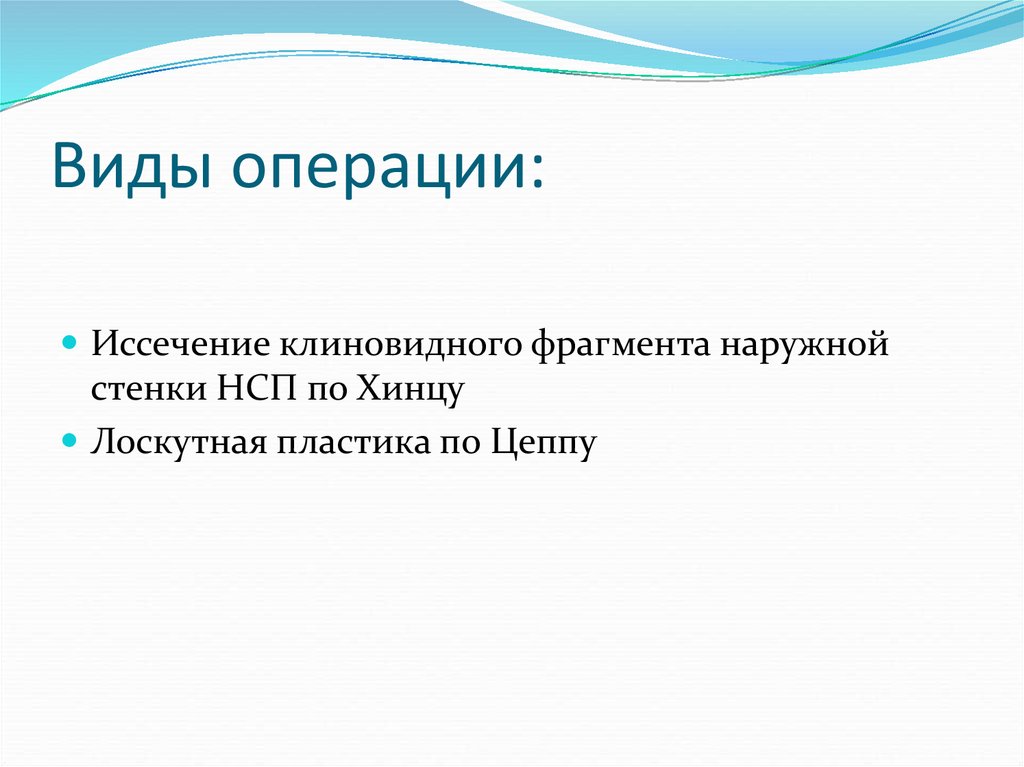 Виды операции:

- Иссечение клиновидного фрагмента наружной стенки НСП по Хинцу
- Лоскутная пластика по Цеппу